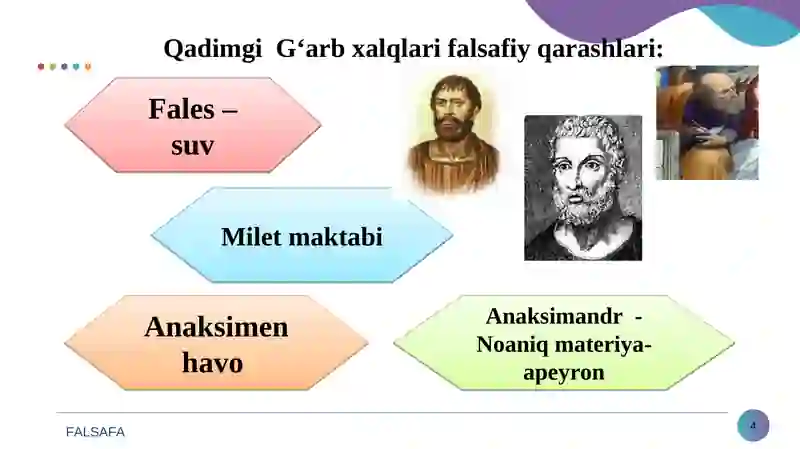 Qadimgi G‘arb xalqlari falsafiy qarashlari:

Fales – suv

Milet maktabi

Anaksimen havo

Anaksimandr - Noaniq materiya-apeyron

FALSAFA

4